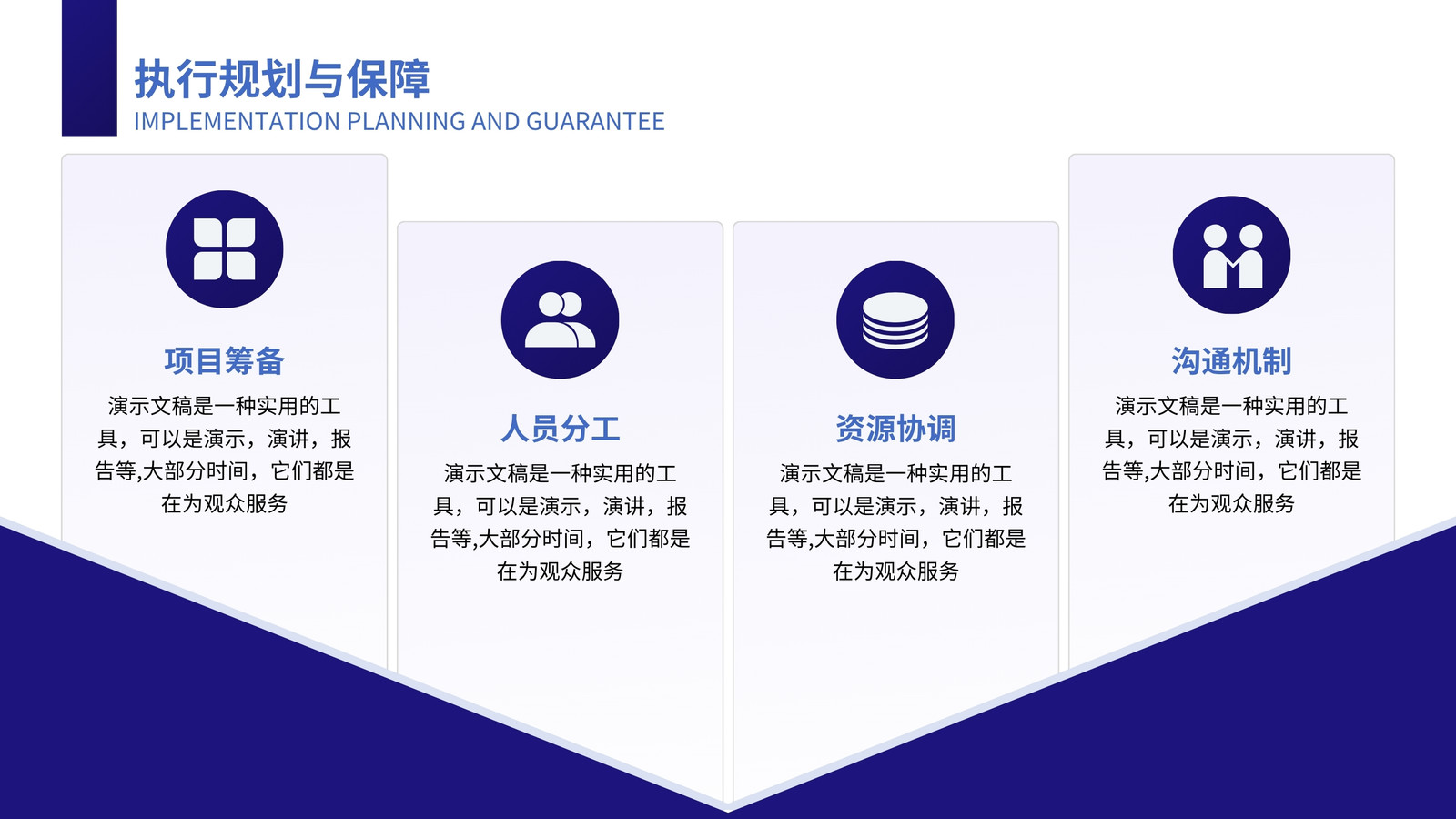 执行规划与保障
IMPLEMENTATION PLANNING AND GUARANTEE

项目筹备
演示文稿是一种实用的工具，可以是演示，演讲，报告等,大部分时间，它们都是在为观众服务

人员分工
演示文稿是一种实用的工具，可以是演示，演讲，报告等,大部分时间，它们都是在为观众服务

资源协调
演示文稿是一种实用的工具，可以是演示，演讲，报告等,大部分时间，它们都是在为观众服务

沟通机制
演示文稿是一种实用的工具，可以是演示，演讲，报告等,大部分时间，它们都是在为观众服务